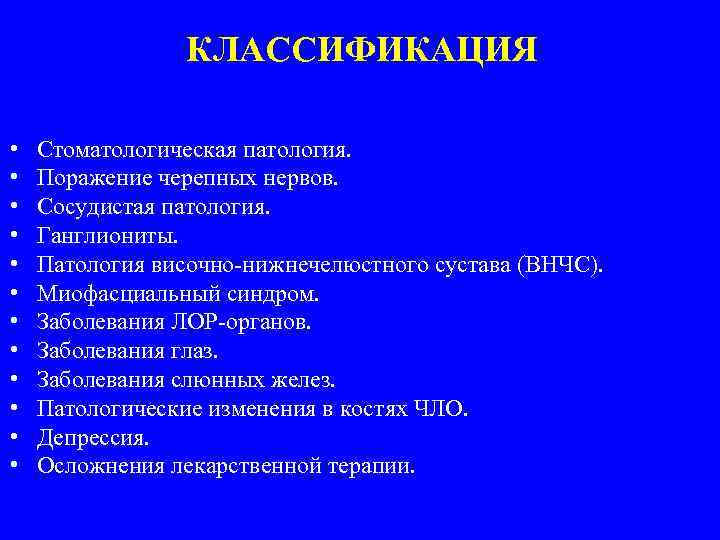 КЛАССИФИКАЦИЯ

• Стоматологическая патология.
• Поражение черепных нервов.
• Сосудистая патология.
• Ганглиониты.
• Патология височно-нижнечелюстного сустава (ВНЧС).
• Миофасциальный синдром.
• Заболевания ЛОР-органов.
• Заболевания глаз.
• Заболевания слюнных желез.
• Патологические изменения в костях ЧЛО.
• Депрессия.
• Осложнения лекарственной терапии.